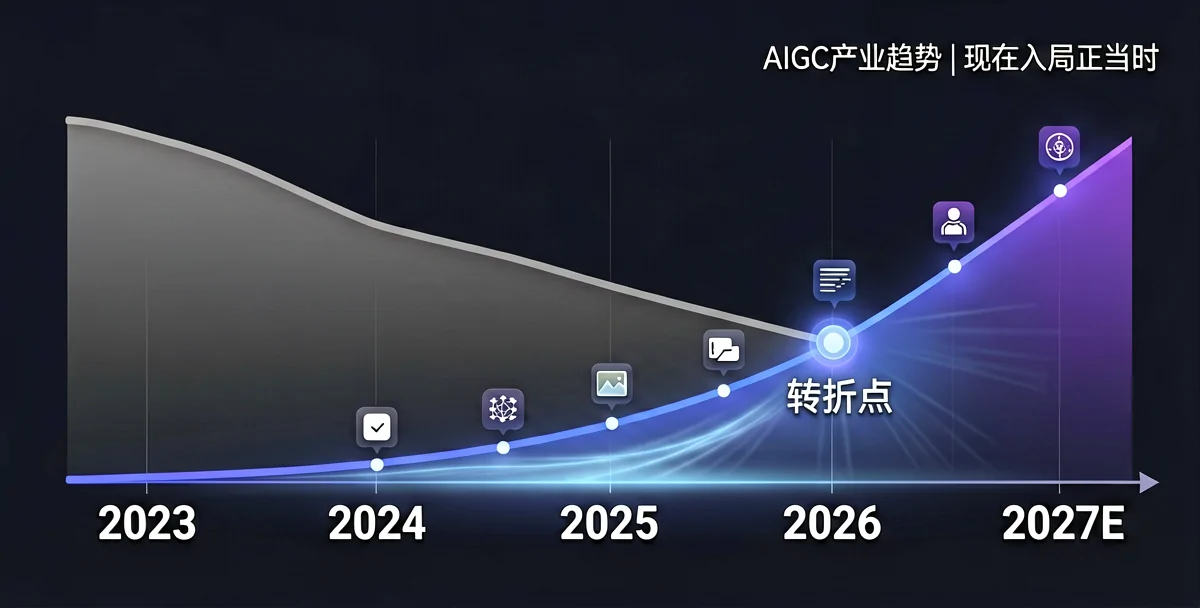 AIGC产业趋势 | 现在入局正当时

转折点

2023

2024

2025

2026

2027E